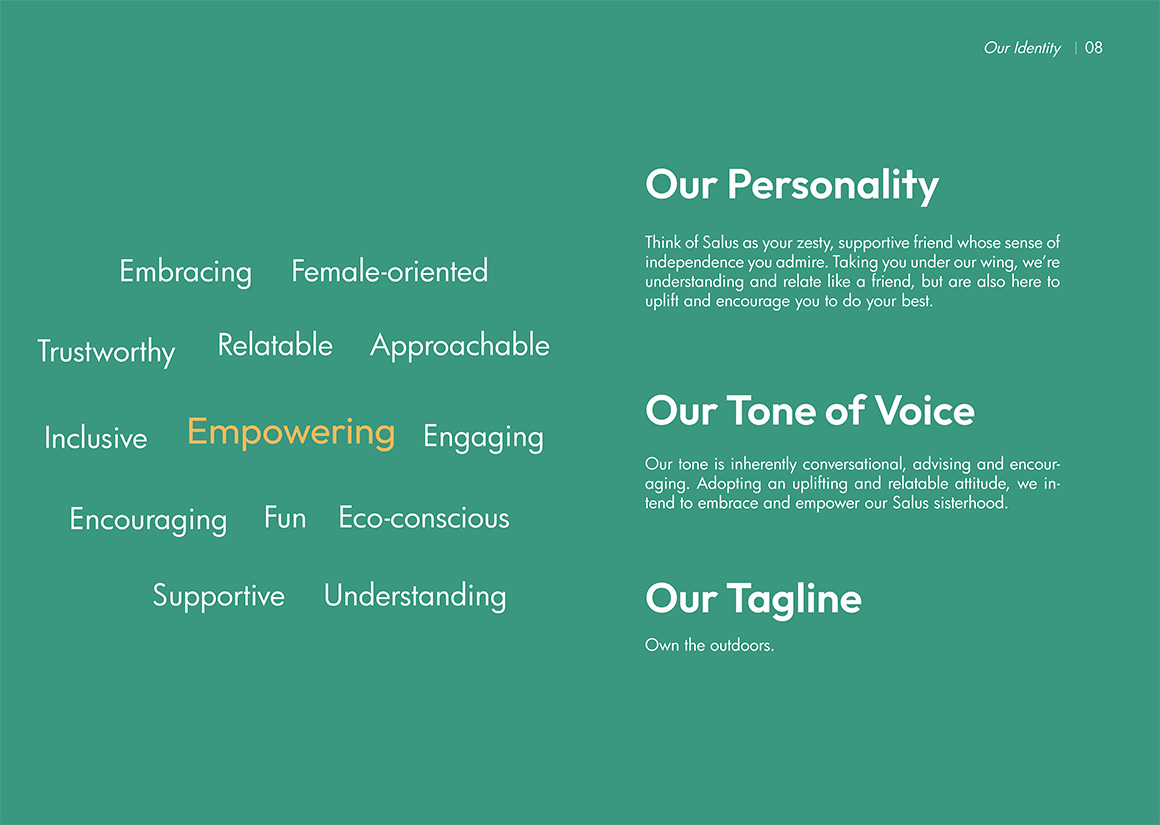 Our Identity | 08

Embracing Female-oriented

Trustworthy Relatable Approachable

Inclusive Empowering Engaging

Encouraging Fun Eco-conscious

Supportive Understanding

Our Personality

Think of Salus as your zesty, supportive friend whose sense of independence you admire. Taking you under our wing, we're understanding and relate like a friend, but are also here to uplift and encourage you to do your best.

Our Tone of Voice

Our tone is inherently conversational, advising and encouraging. Adopting an uplifting and relatable attitude, we intend to embrace and empower our Salus sisterhood.

Our Tagline

Own the outdoors.